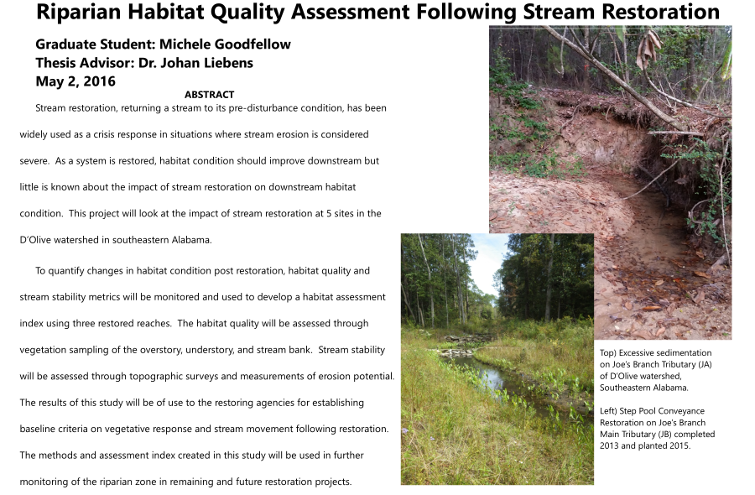 Riparian Habitat Quality Assessment Following Stream Restoration

Graduate Student: Michele Goodfellow
Thesis Advisor: Dr. Johan Liebens
May 2, 2016

ABSTRACT

Stream restoration, returning a stream to its pre-disturbance condition, has been widely used as a crisis response in situations where stream erosion is considered severe. As a system is restored, habitat condition should improve downstream but little is known about the impact of stream restoration on downstream habitat condition. This project will look at the impact of stream restoration at 5 sites in the D'Olive watershed in southeastern Alabama.

To quantify changes in habitat condition post restoration, habitat quality and stream stability metrics will be monitored and used to develop a habitat assessment index using three restored reaches. The habitat quality will be assessed through vegetation sampling of the overstory, understory, and stream bank. Stream stability will be assessed through topographic surveys and measurements of erosion potential. The results of this study will be of use to the restoring agencies for establishing baseline criteria on vegetative response and stream movement following restoration. The methods and assessment index created in this study will be used in further monitoring of the riparian zone in remaining and future restoration projects.

Top) Excessive sedimentation on Joe's Branch Tributary (JA) of D'Olive watershed, Southeastern Alabama.

Left) Step Pool Conveyance Restoration on Joe's Branch Main Tributary (JB) completed 2013 and planted 2015.